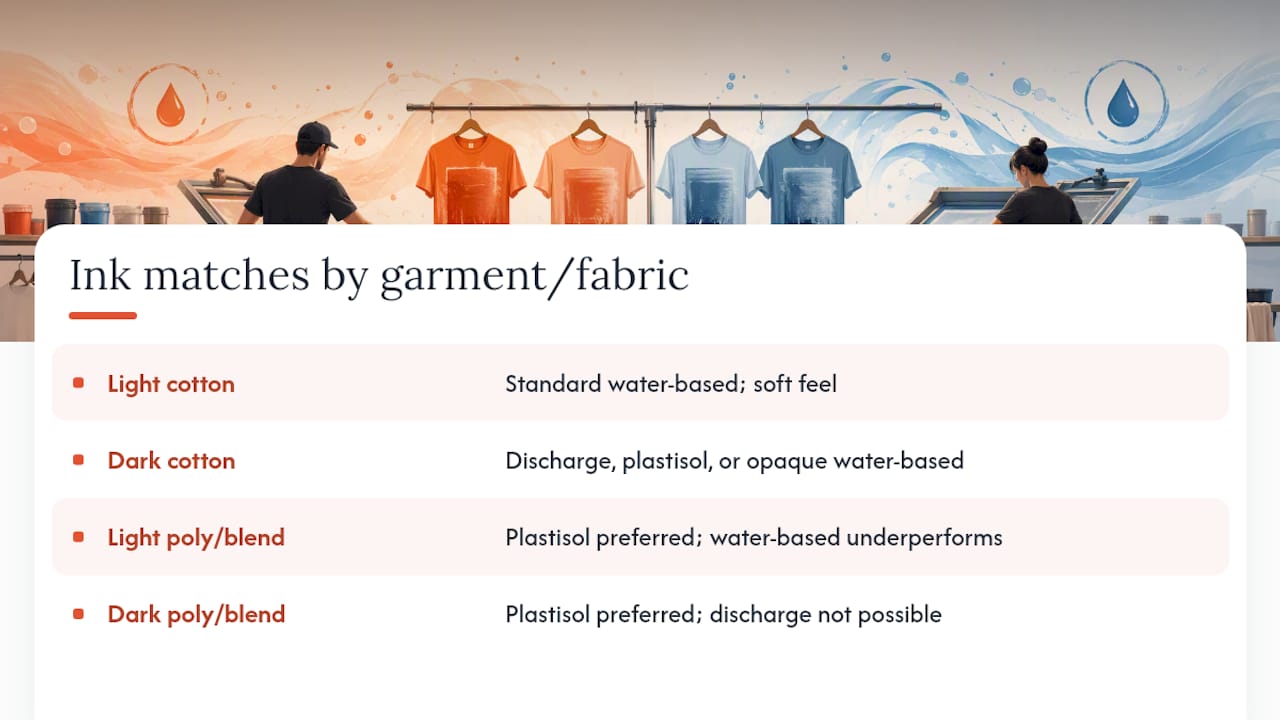 Ink matches by garment/fabric

| | |
|---|---|
| Light cotton | Standard water-based; soft feel |
| Dark cotton | Discharge, plastisol, or opaque water-based |
| Light poly/blend | Plastisol preferred; water-based underperforms |
| Dark poly/blend | Plastisol preferred; discharge not possible |